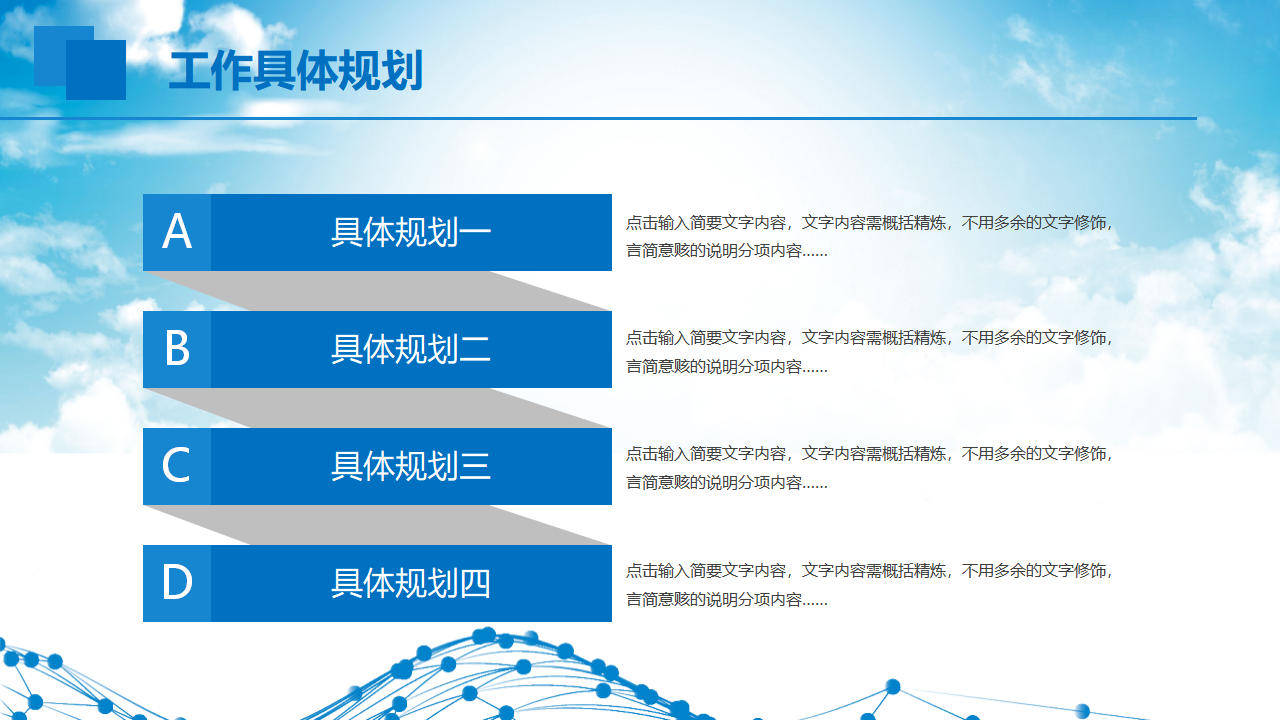 工作具体规划

A 具体规划一
点击输入简要文字内容，文字内容需概括精炼，不用多余的文字修饰，言简意赅的说明分项内容……

B 具体规划二
点击输入简要文字内容，文字内容需概括精炼，不用多余的文字修饰，言简意赅的说明分项内容……

C 具体规划三
点击输入简要文字内容，文字内容需概括精炼，不用多余的文字修饰，言简意赅的说明分项内容……

D 具体规划四
点击输入简要文字内容，文字内容需概括精炼，不用多余的文字修饰，言简意赅的说明分项内容……